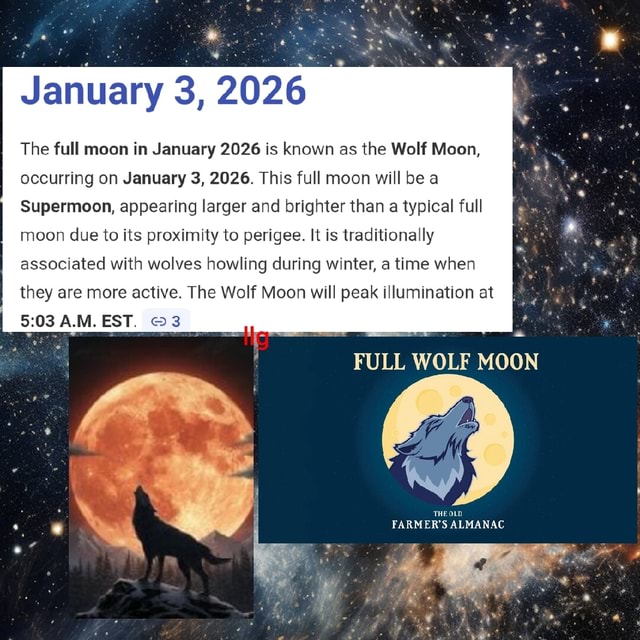 January 3, 2026

The full moon in January 2026 is known as the Wolf Moon, occurring on January 3, 2026. This full moon will be a Supermoon, appearing larger and brighter than a typical full moon due to its proximity to perigee. It is traditionally associated with wolves howling during winter, a time when they are more active. The Wolf Moon will peak illumination at 5:03 A.M. EST. 3

llg

FULL WOLF MOON

THE OLD
FARMER'S ALMANAC